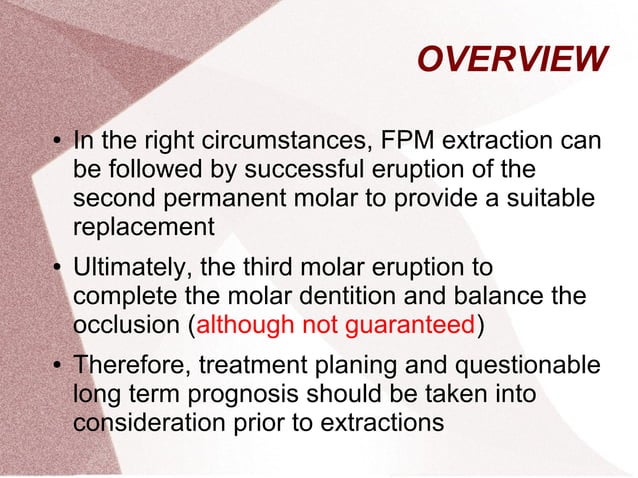 OVERVIEW

• In the right circumstances, FPM extraction can be followed by successful eruption of the second permanent molar to provide a suitable replacement

• Ultimately, the third molar eruption to complete the molar dentition and balance the occlusion (although not guaranteed)

• Therefore, treatment planing and questionable long term prognosis should be taken into consideration prior to extractions